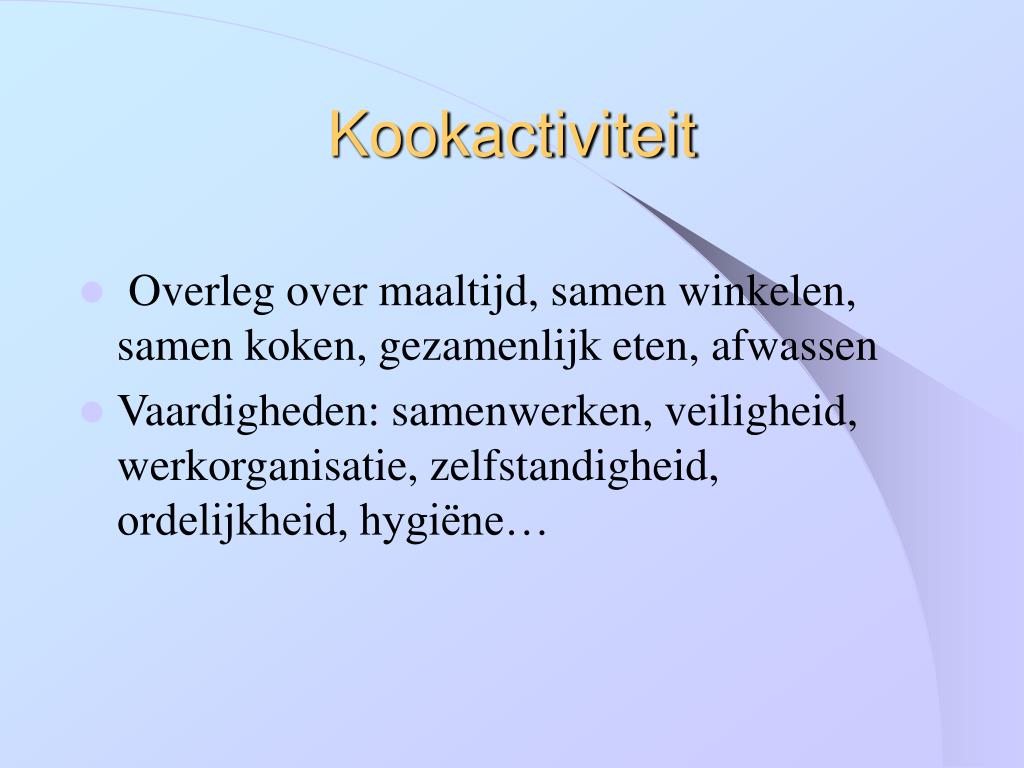 Kookactiviteit

- Overleg over maaltijd, samen winkelen, samen koken, gezamenlijk eten, afwassen
- Vaardigheden: samenwerken, veiligheid, werkorganisatie, zelfstandigheid, ordelijkheid, hygiëne…